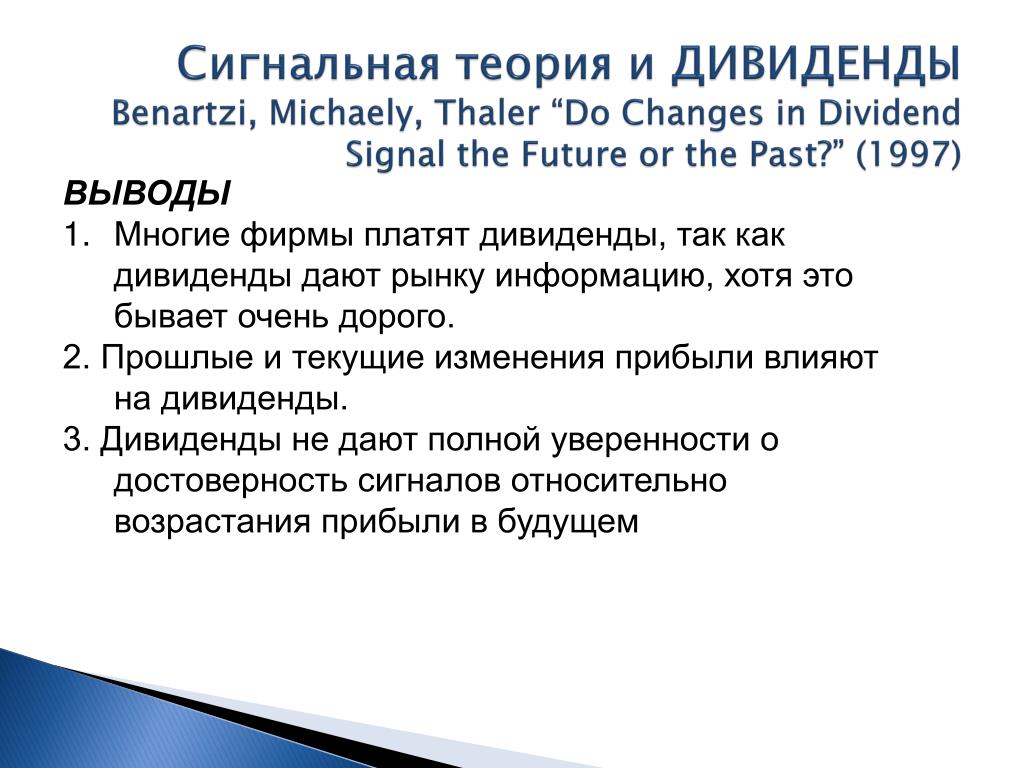 Сигнальная теория и ДИВИДЕНДЫ
Benartzi, Michaely, Thaler “Do Changes in Dividend Signal the Future or the Past?” (1997)

ВЫВОДЫ
1. Многие фирмы платят дивиденды, так как дивиденды дают рынку информацию, хотя это бывает очень дорого.
2. Прошлые и текущие изменения прибыли влияют на дивиденды.
3. Дивиденды не дают полной уверенности о достоверность сигналов относительно возрастания прибыли в будущем